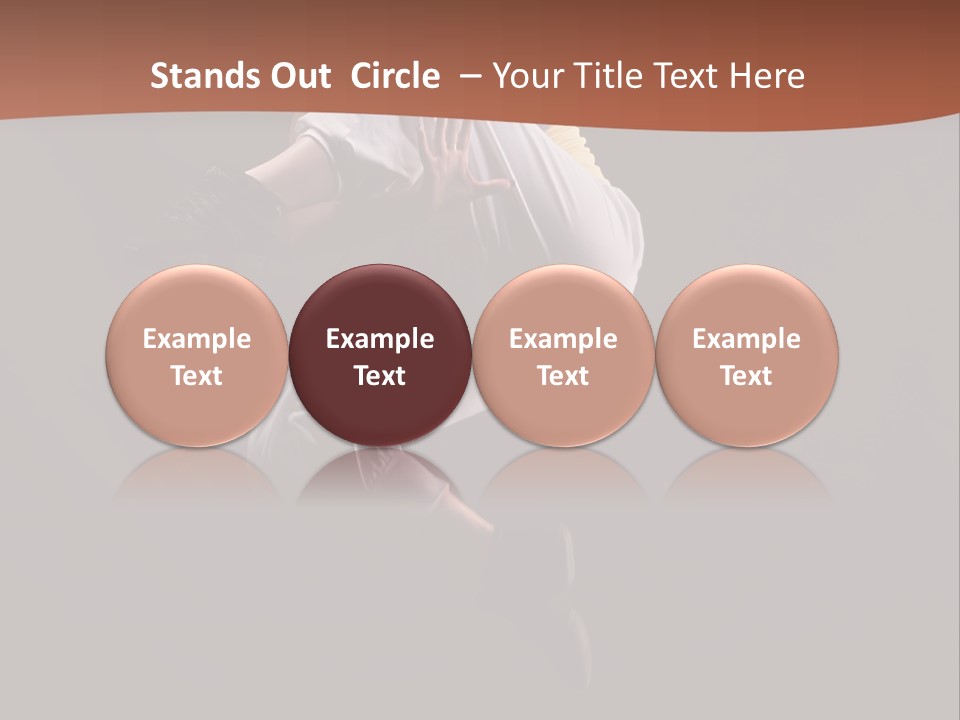 Stands Out Circle – Your Title Text Here

Example Text

Example Text

Example Text

Example Text